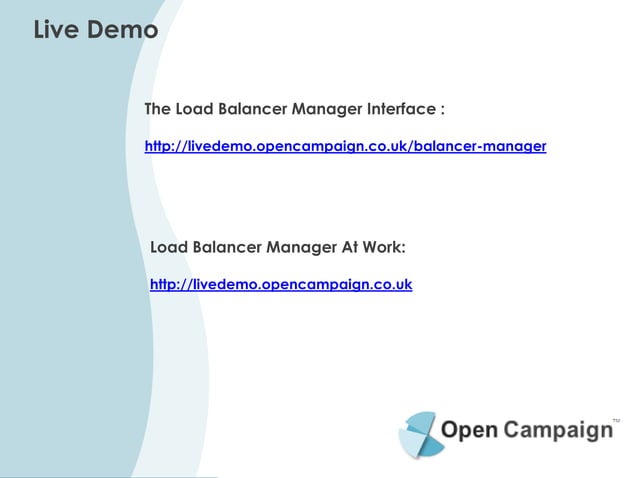 Live Demo

The Load Balancer Manager Interface :

http://livedemo.opencampaign.co.uk/balancer-manager

Load Balancer Manager At Work:

http://livedemo.opencampaign.co.uk

Open Campaign™